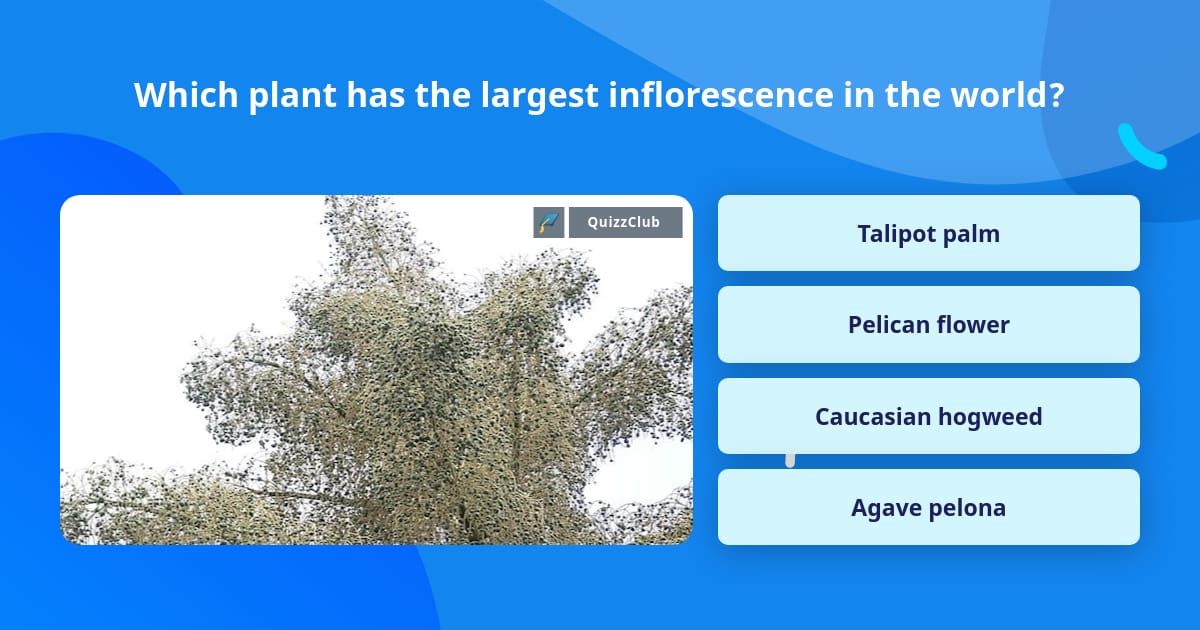 Which plant has the largest inflorescence in the world?

QuizzClub

Talipot palm

Pelican flower

Caucasian hogweed

Agave pelona